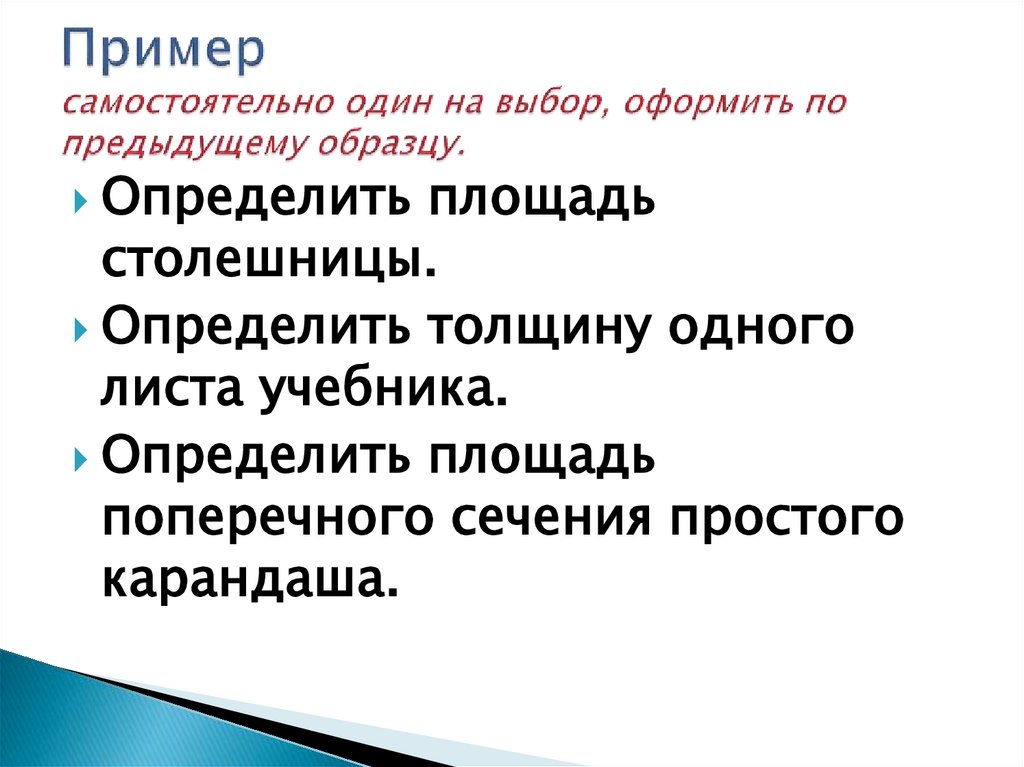 Пример
самостоятельно один на выбор, оформить по предыдущему образцу.

Определить площадь столешницы.

Определить толщину одного листа учебника.

Определить площадь поперечного сечения простого карандаша.